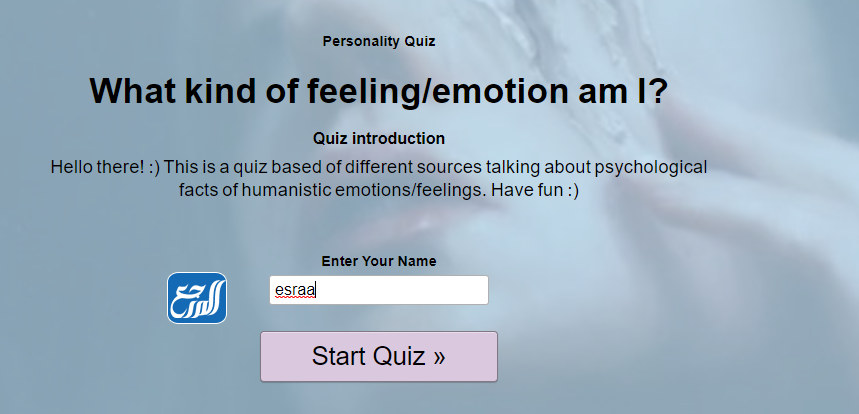 Personality Quiz

What kind of feeling/emotion am I?

Quiz introduction

Hello there! :) This is a quiz based of different sources talking about psychological facts of humanistic emotions/feelings. Have fun :)

Enter Your Name

المرجع

esraa

Start Quiz »